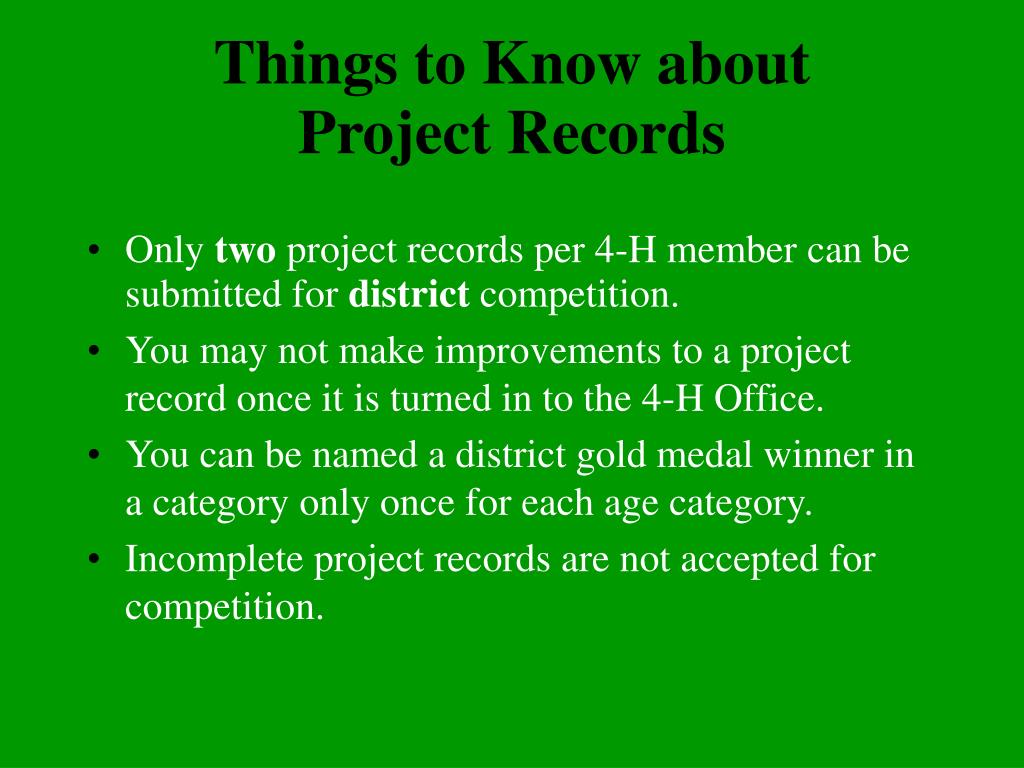 Things to Know about Project Records

• Only two project records per 4-H member can be submitted for district competition.
• You may not make improvements to a project record once it is turned in to the 4-H Office.
• You can be named a district gold medal winner in a category only once for each age category.
• Incomplete project records are not accepted for competition.